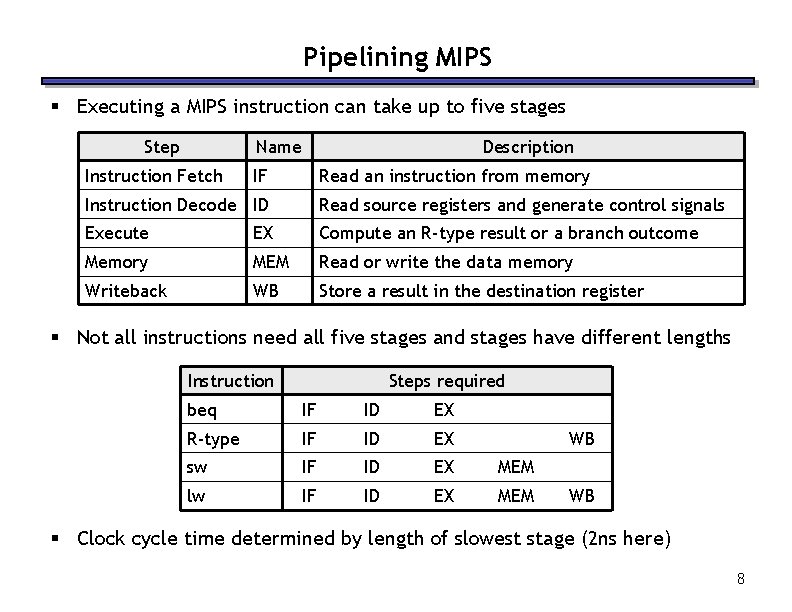 Pipelining MIPS

▪ Executing a MIPS instruction can take up to five stages

| Step | Name | Description |
|---|---|---|
| Instruction Fetch | IF | Read an instruction from memory |
| Instruction Decode | ID | Read source registers and generate control signals |
| Execute | EX | Compute an R-type result or a branch outcome |
| Memory | MEM | Read or write the data memory |
| Writeback | WB | Store a result in the destination register |

▪ Not all instructions need all five stages and stages have different lengths

| Instruction | Steps required | | | | |
|---|---|---|---|---|---|
| beq | IF | ID | EX | | |
| R-type | IF | ID | EX | | WB |
| sw | IF | ID | EX | MEM | |
| lw | IF | ID | EX | MEM | WB |

▪ Clock cycle time determined by length of slowest stage (2ns here)

8